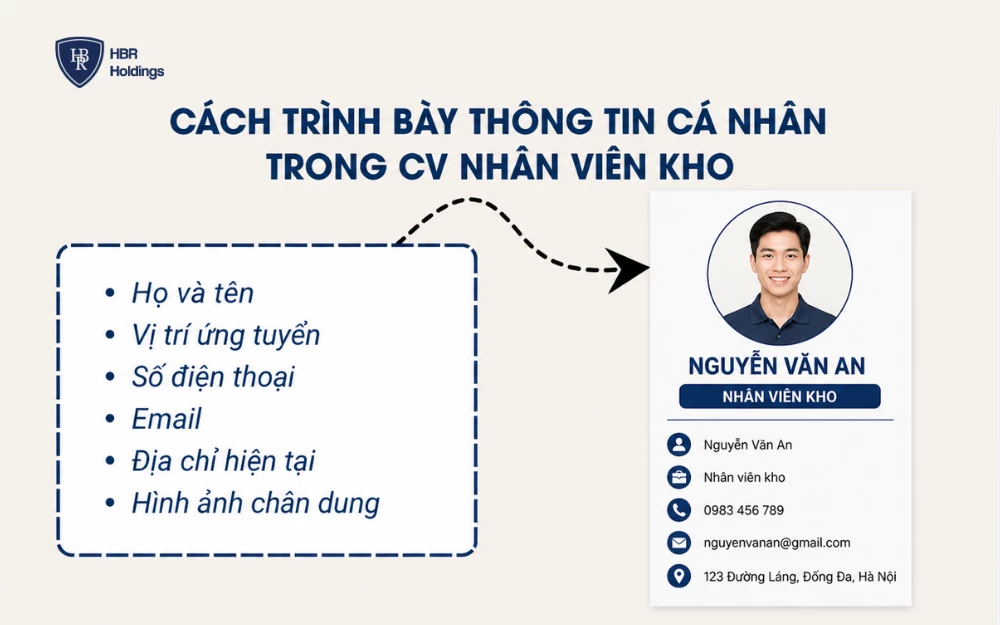 HBR
HBR Holdings

CÁCH TRÌNH BÀY THÔNG TIN CÁ NHÂN TRONG CV NHÂN VIÊN KHO

- Họ và tên
- Vị trí ứng tuyển
- Số điện thoại
- Email
- Địa chỉ hiện tại
- Hình ảnh chân dung

NGUYỄN VĂN AN
NHÂN VIÊN KHO

Nguyễn Văn An
Nhân viên kho
0983 456 789
nguyenvanan@gmail.com
123 Đường Láng, Đống Đa, Hà Nội